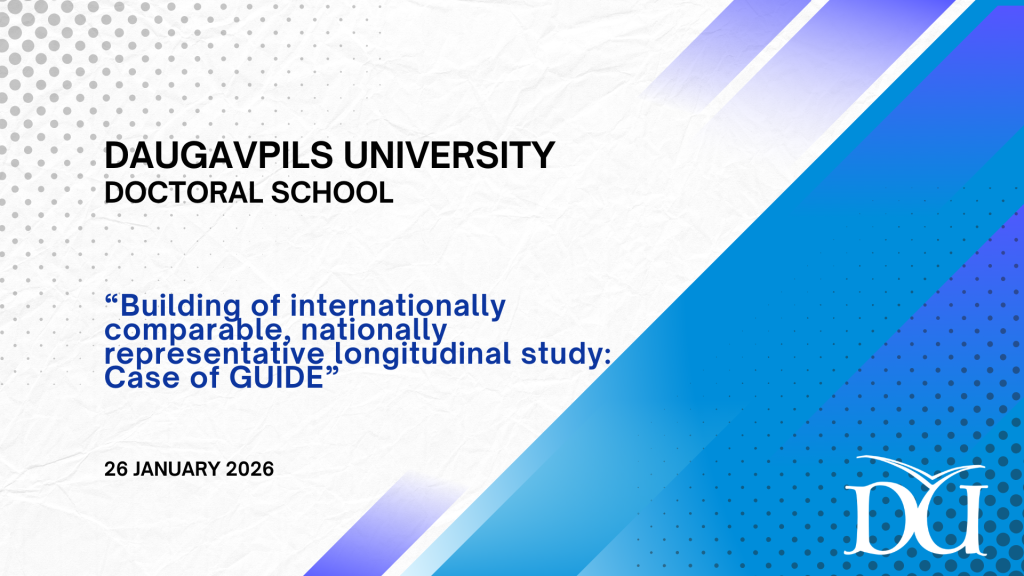 DAUGAVPILS UNIVERSITY
DOCTORAL SCHOOL

“Building of internationally comparable, nationally representative longitudinal study: Case of GUIDE”

26 JANUARY 2026

DU